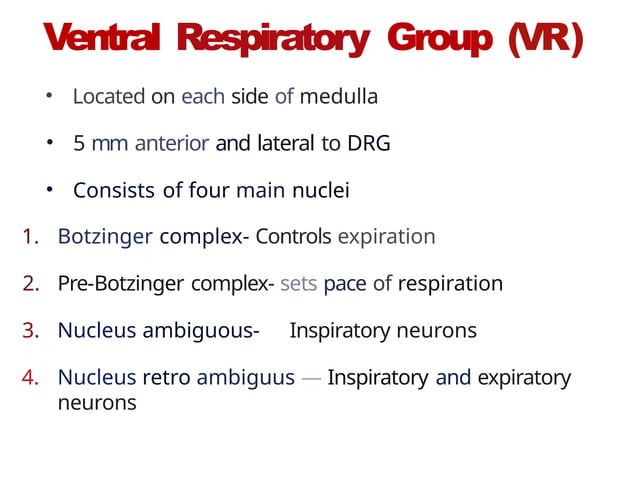 Ventral Respiratory Group (VR)

• Located on each side of medulla

• 5 mm anterior and lateral to DRG

• Consists of four main nuclei

1. Botzinger complex- Controls expiration

2. Pre-Botzinger complex- sets pace of respiration

3. Nucleus ambiguous- Inspiratory neurons

4. Nucleus retro ambiguus — Inspiratory and expiratory neurons